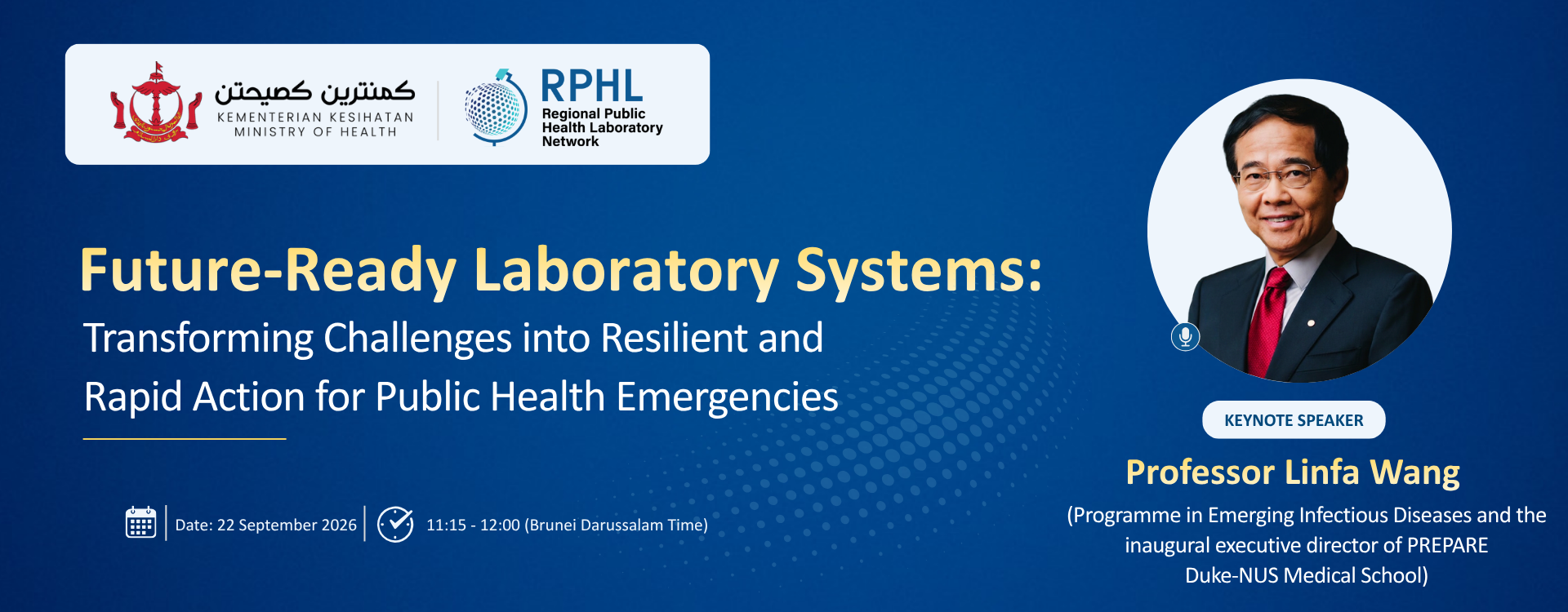 كمنترين كصيحتن
KEMENTERIAN KESIHATAN
MINISTRY OF HEALTH

RPHL
Regional Public Health Laboratory Network

Future-Ready Laboratory Systems:
Transforming Challenges into Resilient and Rapid Action for Public Health Emergencies

Date: 22 September 2026

11:15 - 12:00 (Brunei Darussalam Time)

KEYNOTE SPEAKER

Professor Linfa Wang

(Programme in Emerging Infectious Diseases and the inaugural executive director of PREPARE Duke-NUS Medical School)